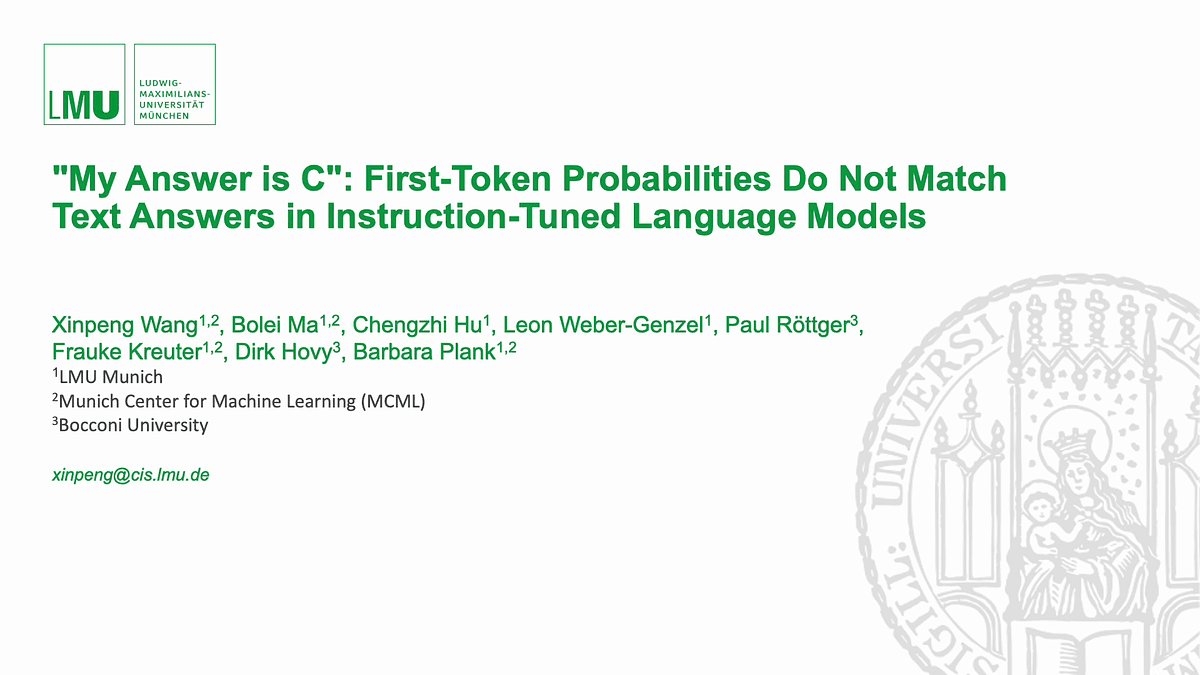 LMU

LUDWIG-MAXIMILIANS-UNIVERSITÄT MÜNCHEN

"My Answer is C": First-Token Probabilities Do Not Match Text Answers in Instruction-Tuned Language Models

Xinpeng Wang$^{1,2}$, Bolei Ma$^{1,2}$, Chengzhi Hu$^{1}$, Leon Weber-Genzel$^{1}$, Paul Röttger$^{3}$, Frauke Kreuter$^{1,2}$, Dirk Hovy$^{3}$, Barbara Plank$^{1,2}$

$^{1}$LMU Munich

$^{2}$Munich Center for Machine Learning (MCML)

$^{3}$Bocconi University

xinpeng@cis.lmu.de

UNIVERSI